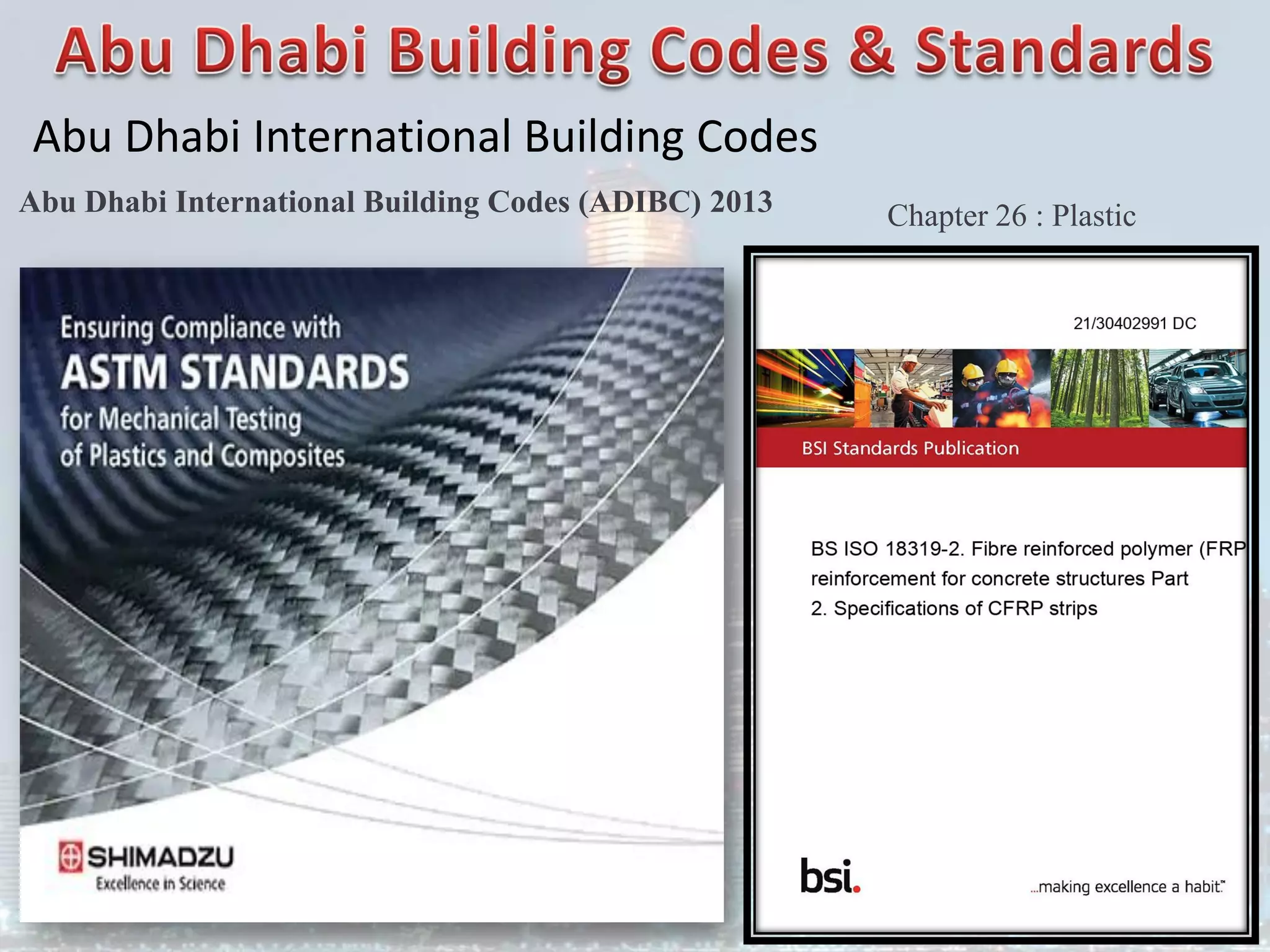 Abu Dhabi Building Codes & Standards

Abu Dhabi International Building Codes

Abu Dhabi International Building Codes (ADIBC) 2013

Chapter 26 : Plastic

Ensuring Compliance with
ASTM STANDARDS
for Mechanical Testing of Plastics and Composites

SHIMADZU
Excellence in Science

21/30402991 DC

BSI Standards Publication

BS ISO 18319-2. Fibre reinforced polymer (FRP reinforcement for concrete structures Part 2. Specifications of CFRP strips

bsi.

...making excellence a habit.™